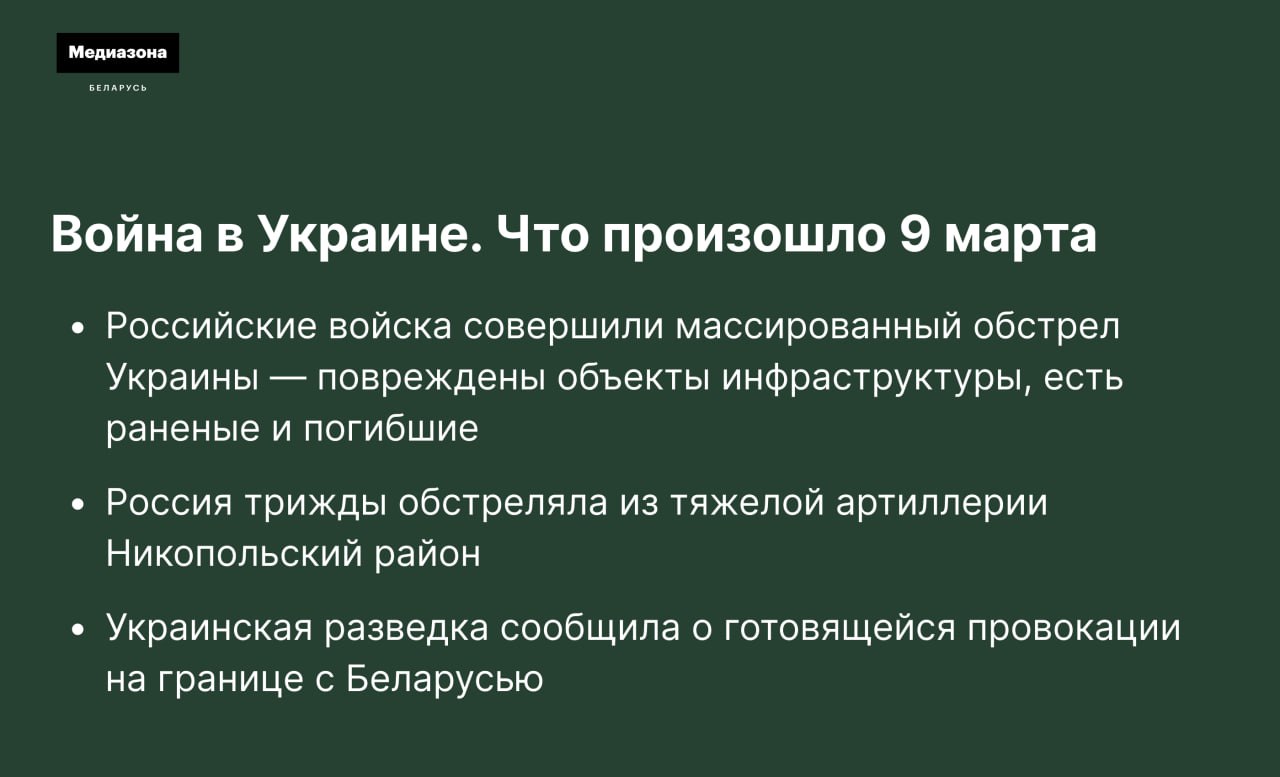 Медиазона
БЕЛАРУСЬ

Война в Украине. Что произошло 9 марта

• Российские войска совершили массированный обстрел Украины — повреждены объекты инфраструктуры, есть раненые и погибшие

• Россия трижды обстреляла из тяжелой артиллерии Никопольский район

• Украинская разведка сообщила о готовящейся провокации на границе с Беларусью